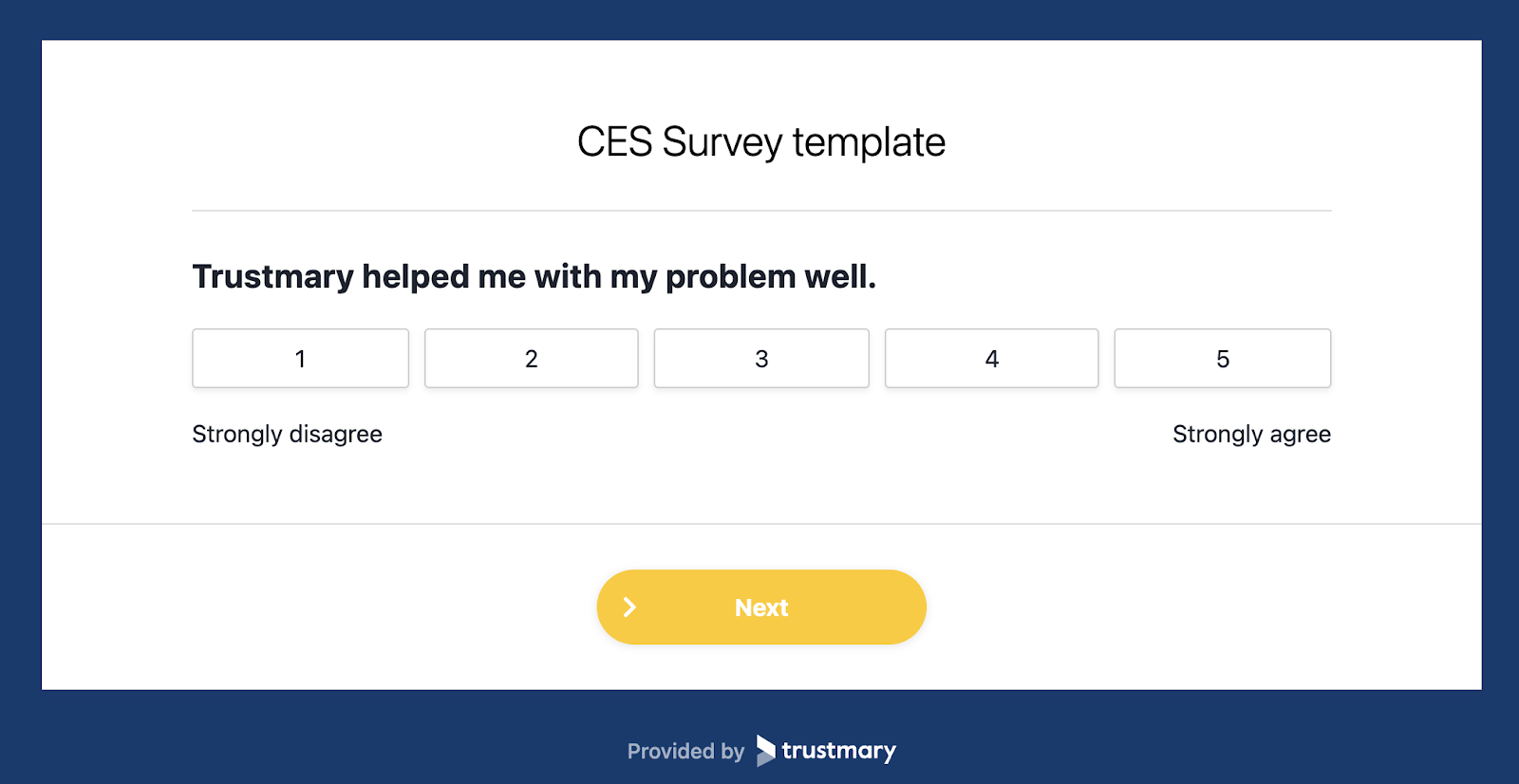 CES Survey template

Trustmary helped me with my problem well.

1 2 3 4 5

Strongly disagree

Strongly agree

Next

Provided by trustmary